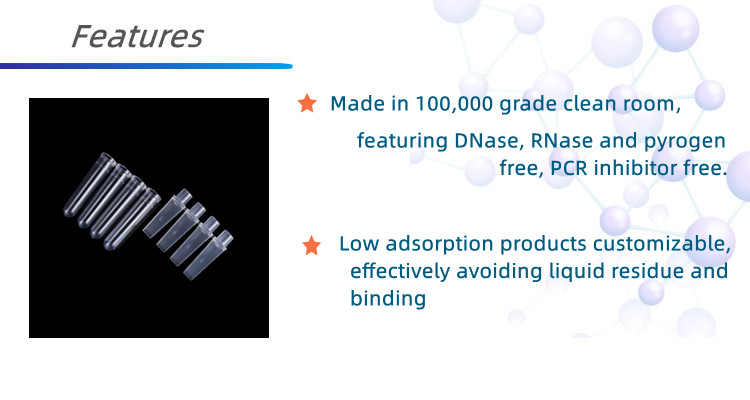 Features

★ Made in 100,000 grade clean room, featuring DNase, RNase and pyrogen free, PCR inhibitor free.

★ Low adsorption products customizable, effectively avoiding liquid residue and binding